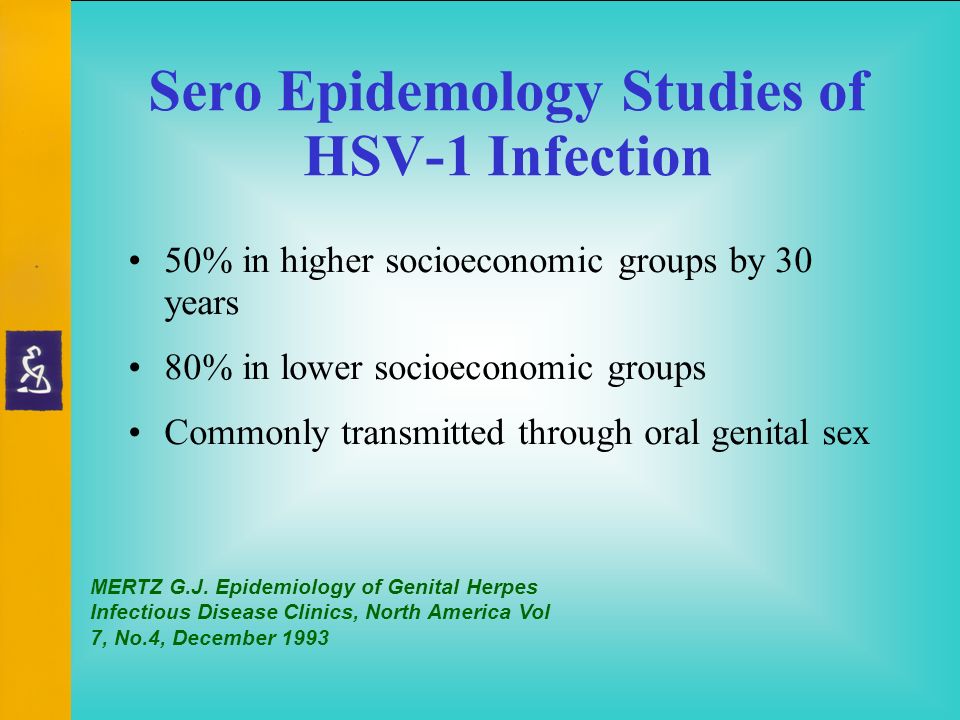 Sero Epidemology Studies of HSV-1 Infection

• 50% in higher socioeconomic groups by 30 years

• 80% in lower socioeconomic groups

• Commonly transmitted through oral genital sex

MERTZ G.J. Epidemiology of Genital Herpes Infectious Disease Clinics, North America Vol 7, No.4, December 1993